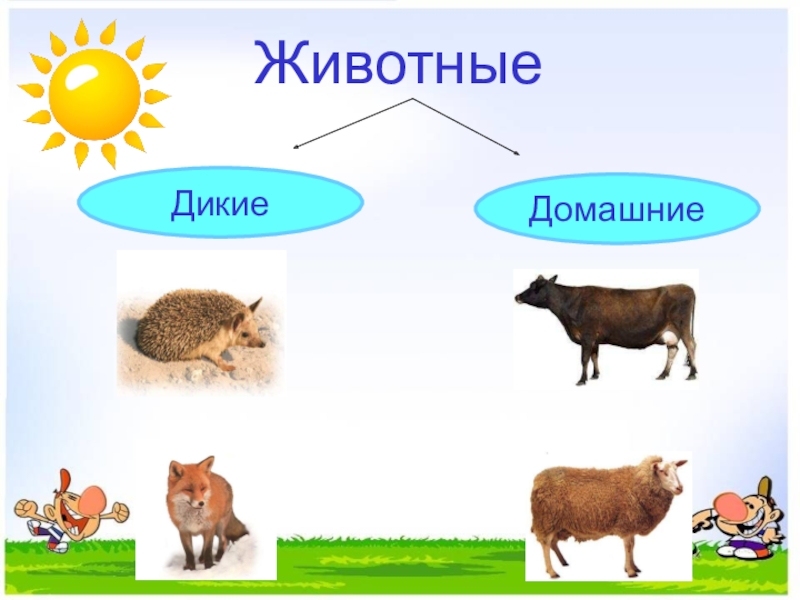 Животные

Дикие

Домашние